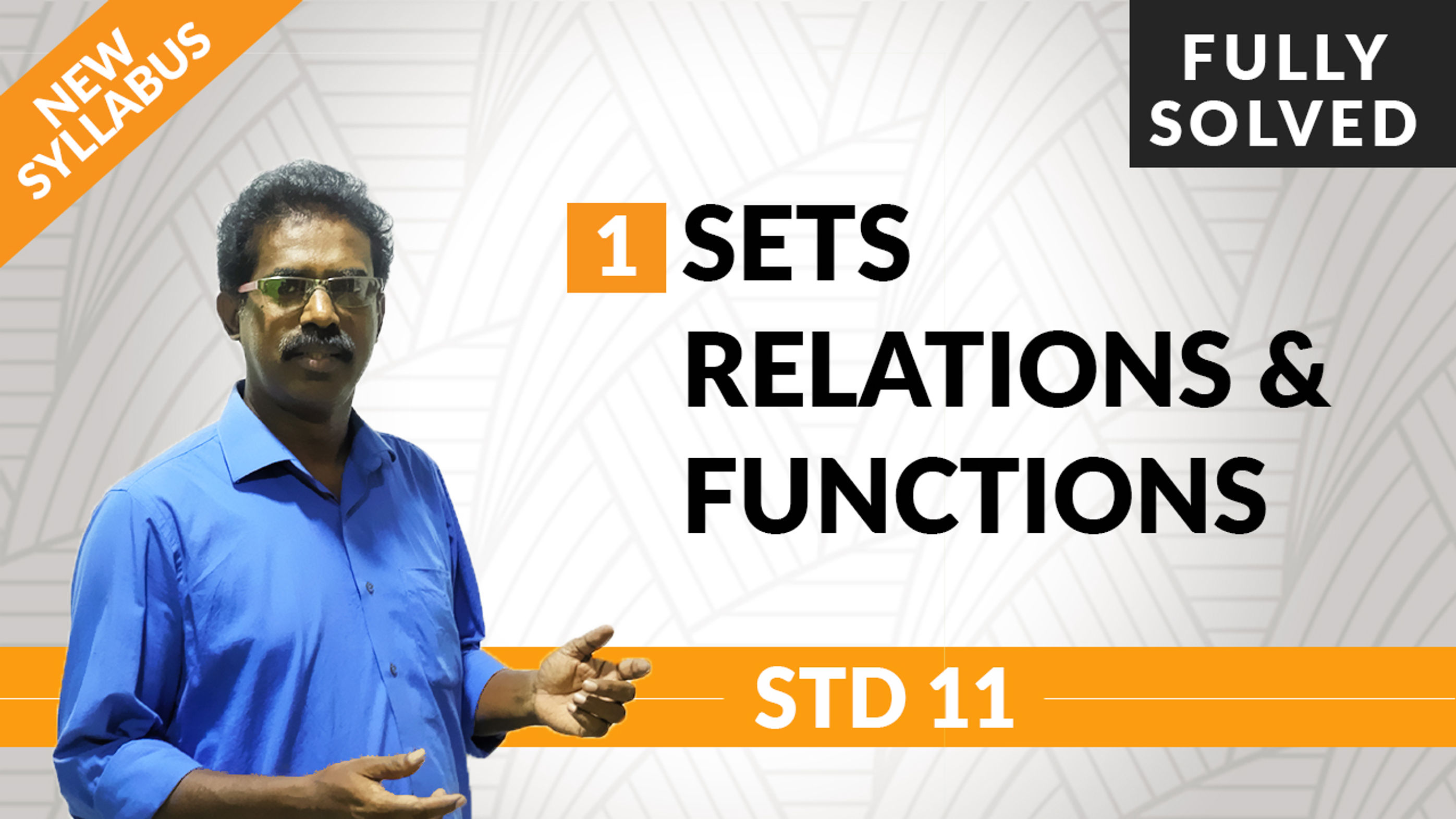 NEW SYLLABUS

FULLY SOLVED

1 SETS RELATIONS & FUNCTIONS

STD 11